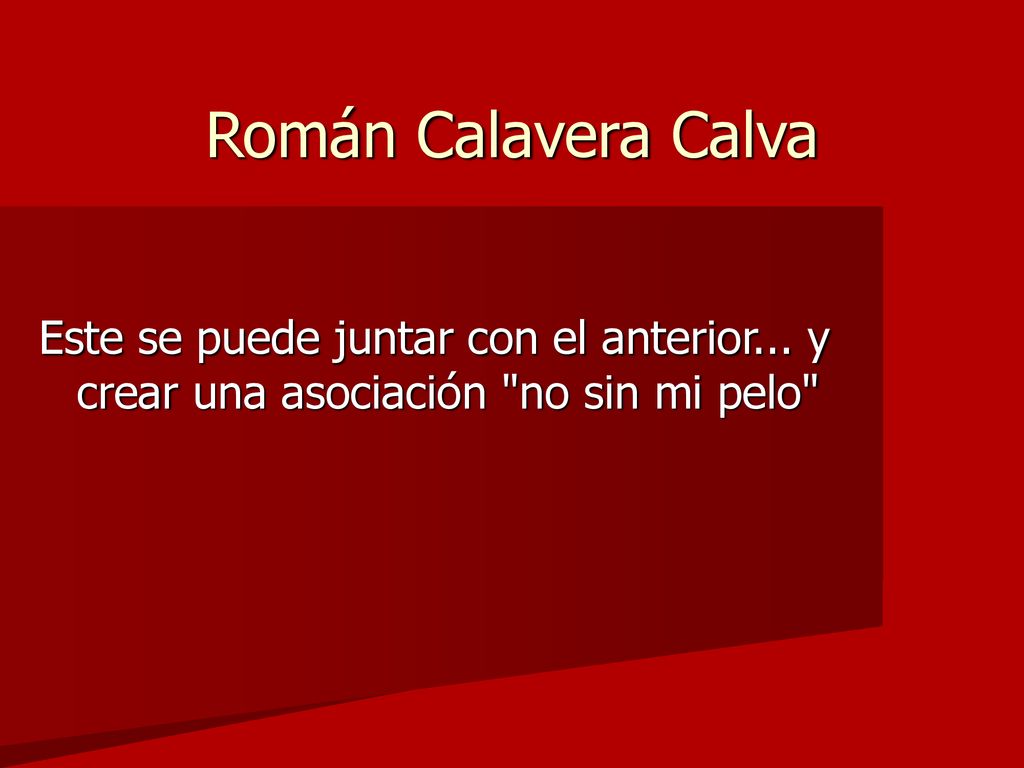 Román Calavera Calva

Este se puede juntar con el anterior... y crear una asociación "no sin mi pelo"